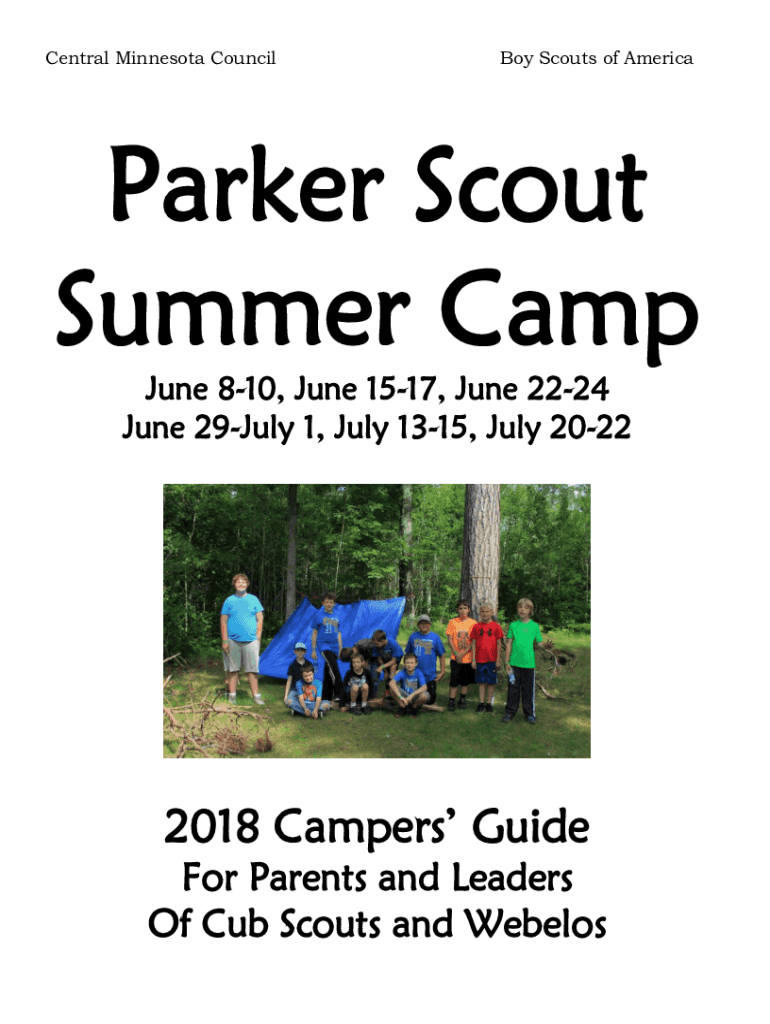 Central Minnesota Council

Boy Scouts of America

Parker Scout Summer Camp

June 8-10, June 15-17, June 22-24
June 29-July 1, July 13-15, July 20-22

2018 Campers' Guide

For Parents and Leaders
Of Cub Scouts and Webelos